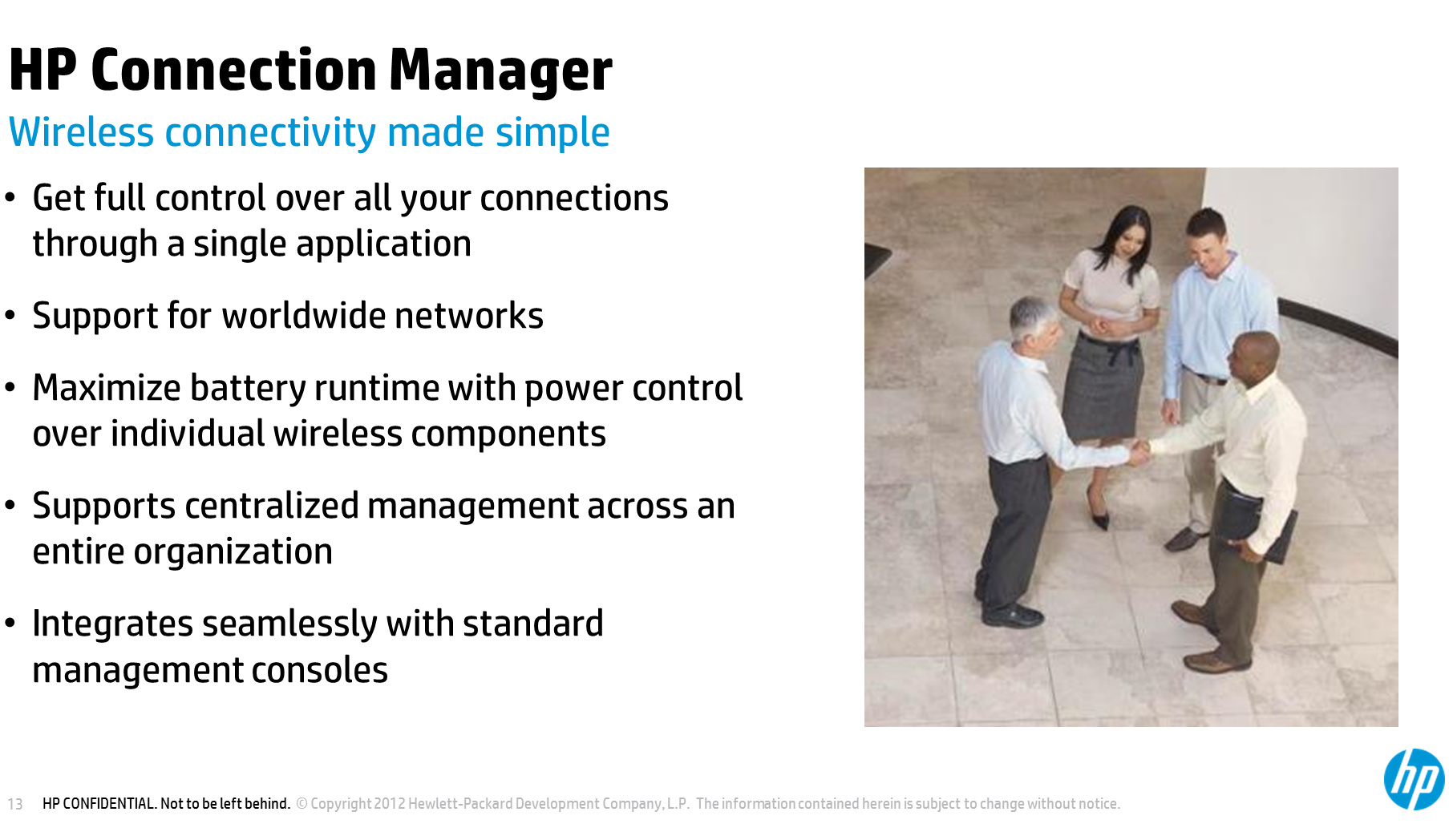 HP Connection Manager
Wireless connectivity made simple

• Get full control over all your connections through a single application

• Support for worldwide networks

• Maximize battery runtime with power control over individual wireless components

• Supports centralized management across an entire organization

• Integrates seamlessly with standard management consoles

13 HP CONFIDENTIAL. Not to be left behind. © Copyright 2012 Hewlett-Packard Development Company, L.P. The information contained herein is subject to change without notice.

hp